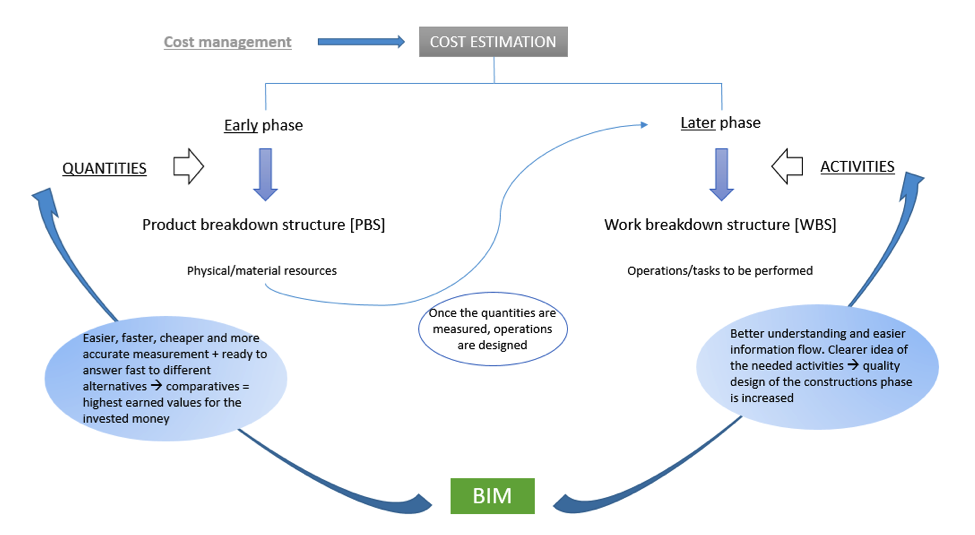 Cost management

COST ESTIMATION

Early phase

Later phase

QUANTITIES

ACTIVITIES

Product breakdown structure [PBS]

Work breakdown structure [WBS]

Physical/material resources

Operations/tasks to be performed

Once the quantities are measured, operations are designed

Easier, faster, cheaper and more accurate measurement + ready to answer fast to different alternatives → comparatives = highest earned values for the invested money

Better understanding and easier information flow. Clearer idea of the needed activities → quality design of the constructions phase is increased

BIM